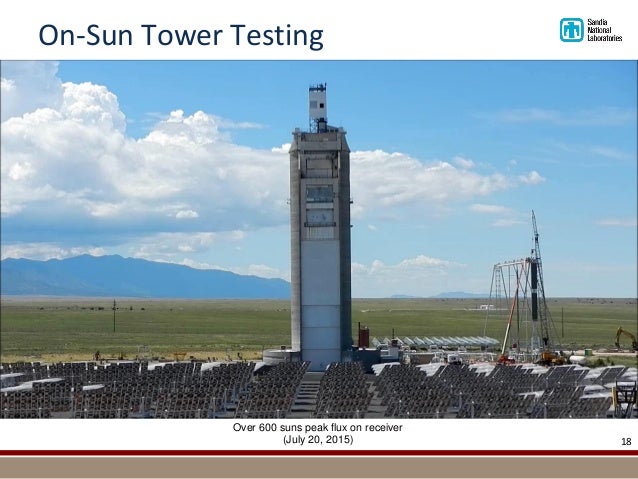 On-Sun Tower Testing

Sandia National Laboratories

Over 600 suns peak flux on receiver
(July 20, 2015)

18